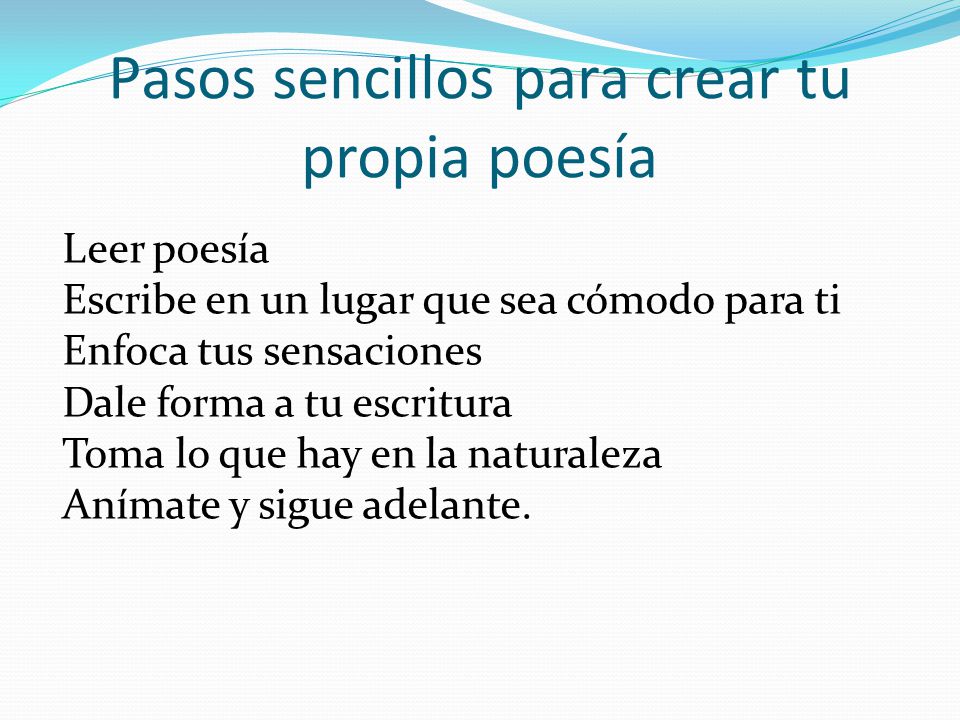 Pasos sencillos para crear tu propia poesía

Leer poesía
Escribe en un lugar que sea cómodo para ti
Enfoca tus sensaciones
Dale forma a tu escritura
Toma lo que hay en la naturaleza
Anímate y sigue adelante.